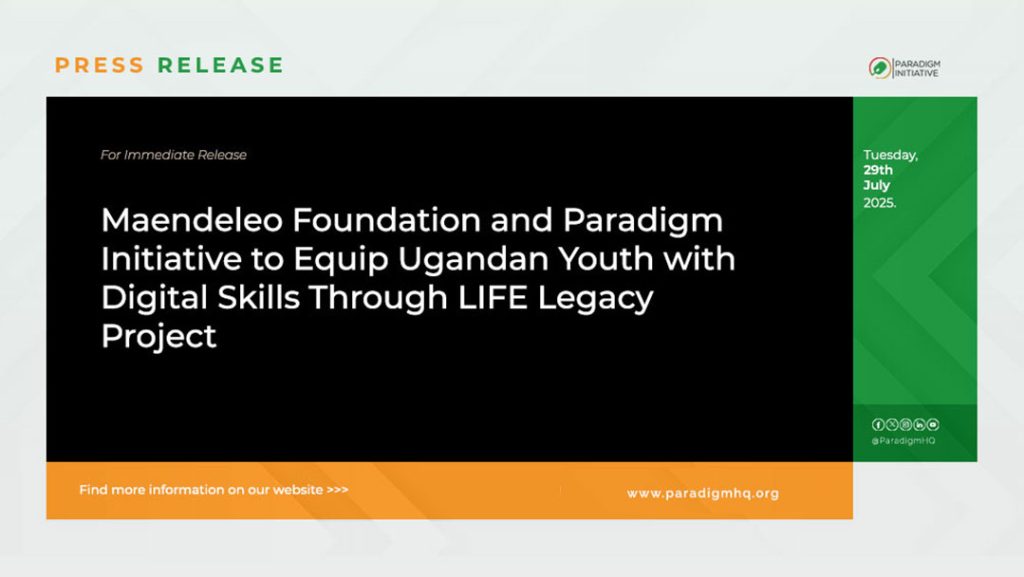 PRESS RELEASE

PARADIGM INITIATIVE

For Immediate Release

Maendeleo Foundation and Paradigm Initiative to Equip Ugandan Youth with Digital Skills Through LIFE Legacy Project

Tuesday, 29th July 2025.

@ParadigmHQ

Find more information on our website >>>

www.paradigmhq.org